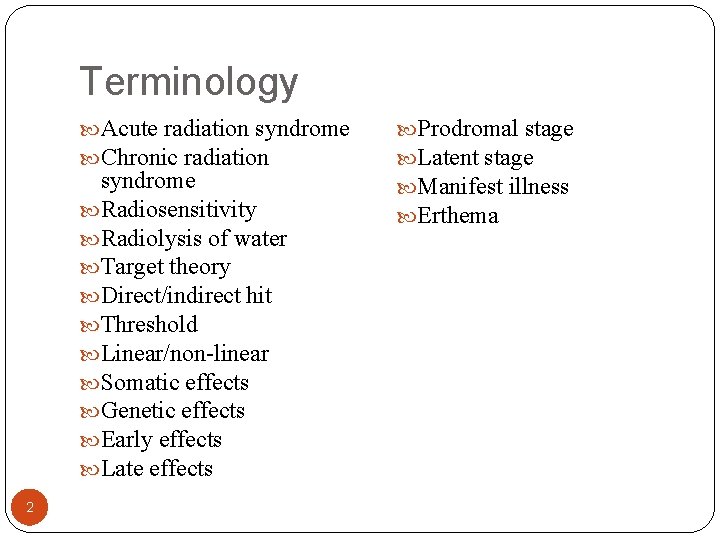 Terminology

Acute radiation syndrome
Chronic radiation syndrome
Radiosensitivity
Radiolysis of water
Target theory
Direct/indirect hit
Threshold
Linear/non-linear
Somatic effects
Genetic effects
Early effects
Late effects

Prodromal stage
Latent stage
Manifest illness
Erthema

2